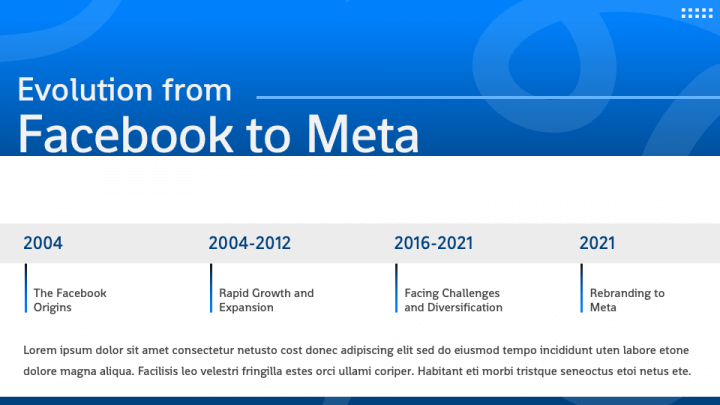 Evolution from
Facebook to Meta

2004

The Facebook Origins

2004-2012

Rapid Growth and Expansion

2016-2021

Facing Challenges and Diversification

2021

Rebranding to Meta

Lorem ipsum dolor sit amet consectetur netusto cost donec adipiscing elit sed do eiusmod tempo incididunt uten labore etone dolore magna aliqua. Facilisis leo velestri fringilla estes orci ullami coriper. Habitant eti morbi tristque seneoctus etoi netus ete.